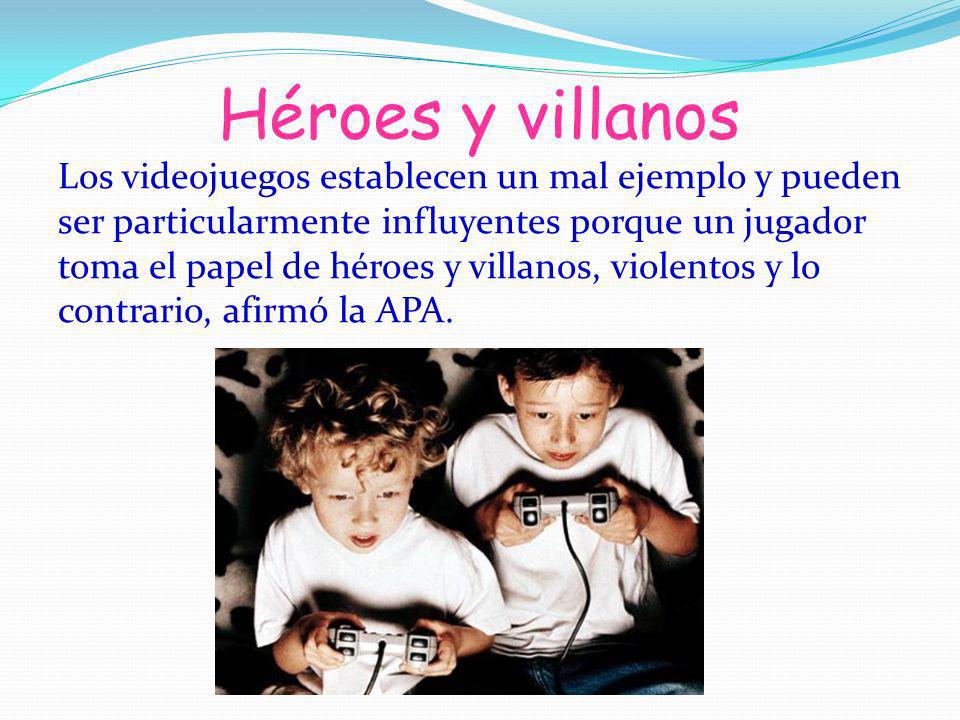 Héroes y villanos

Los videojuegos establecen un mal ejemplo y pueden ser particularmente influyentes porque un jugador toma el papel de héroes y villanos, violentos y lo contrario, afirmó la APA.